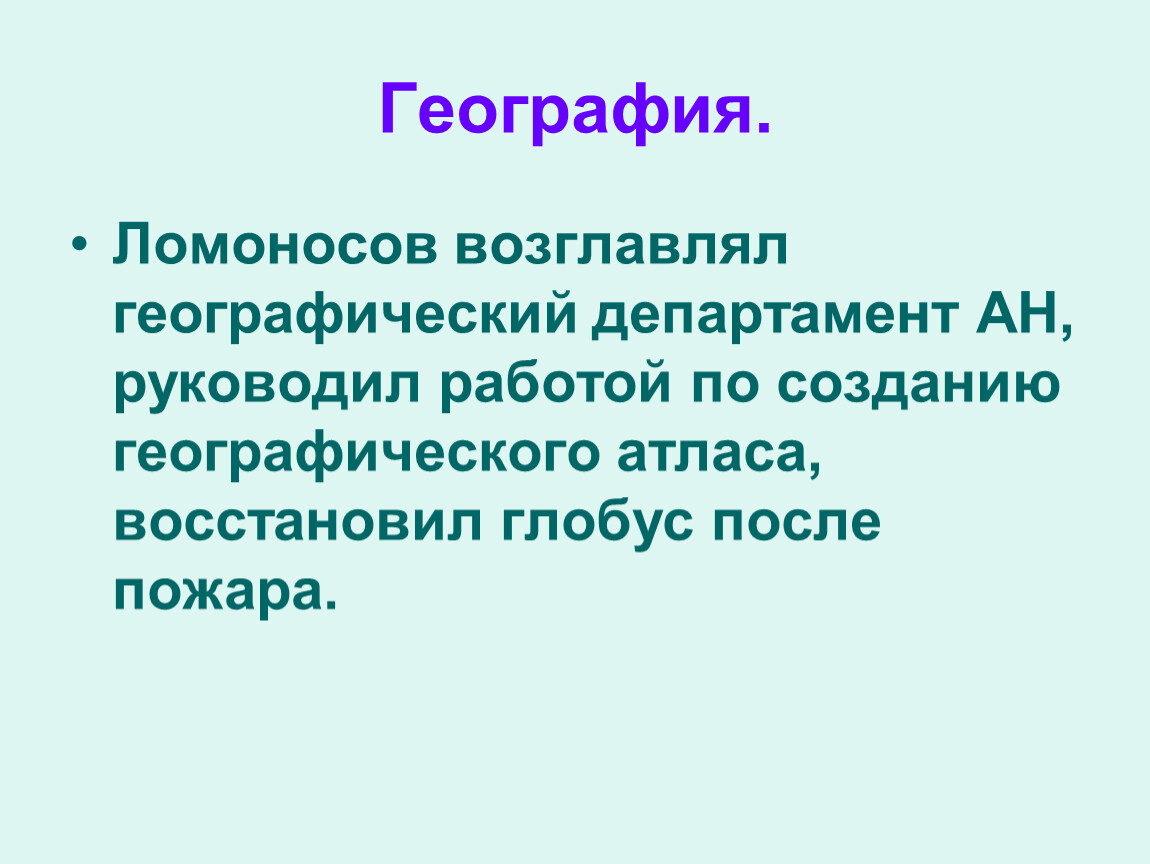 География.

• Ломоносов возглавлял географический департамент АН, руководил работой по созданию географического атласа, восстановил глобус после пожара.